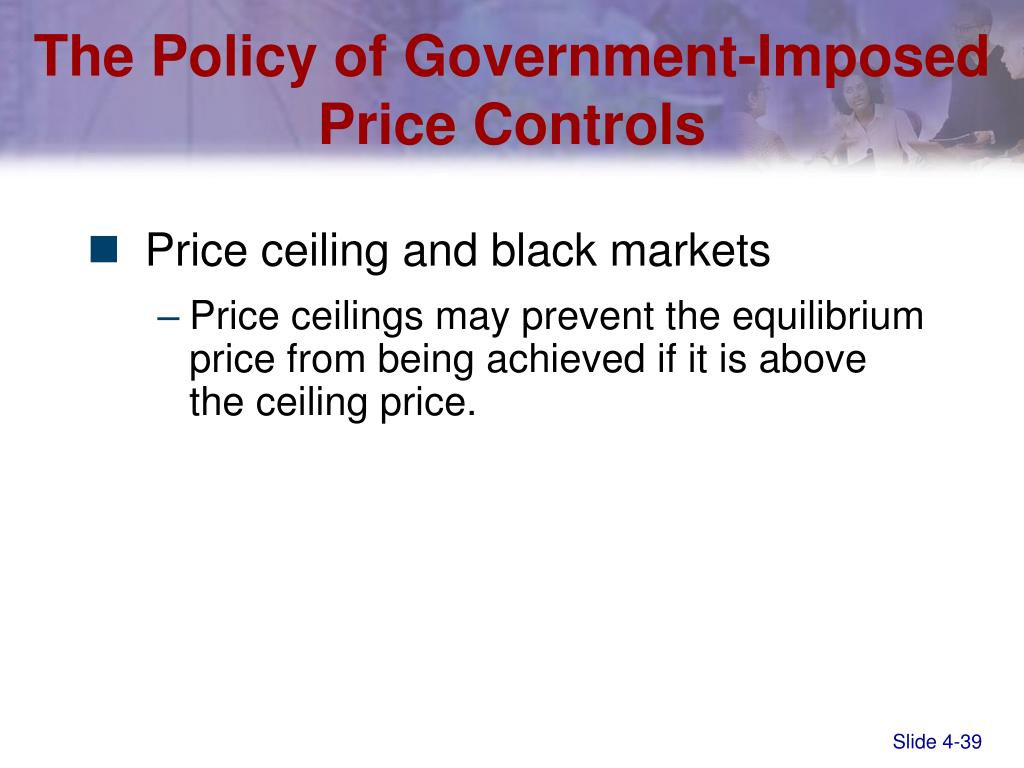 The Policy of Government-Imposed Price Controls

Price ceiling and black markets

– Price ceilings may prevent the equilibrium price from being achieved if it is above the ceiling price.

Slide 4-39